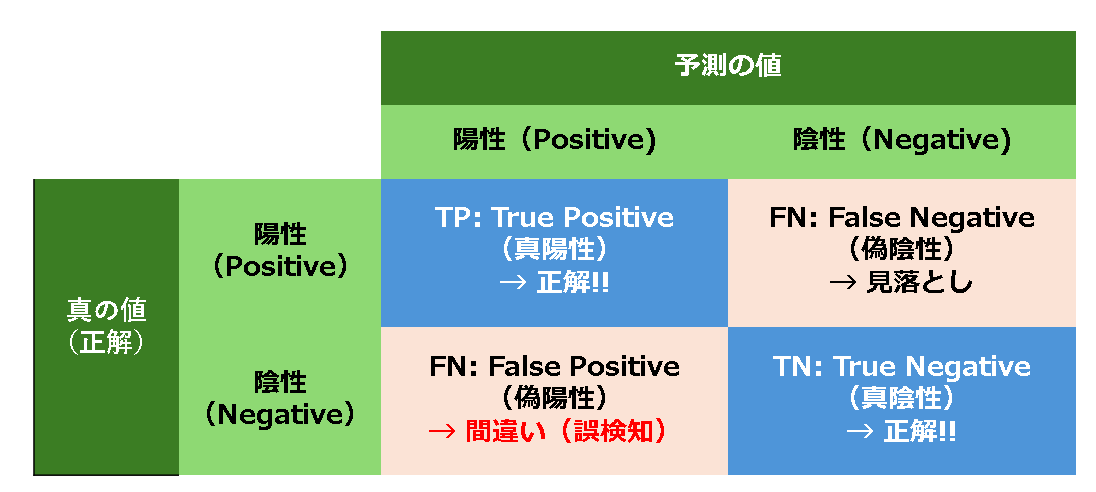 | | | 予測の値 | |
|---|---|---|---|
| | | 陽性（Positive） | 陰性（Negative） |
| 真の値（正解） | 陽性（Positive） | TP: True Positive（真陽性）→ 正解!! | FN: False Negative（偽陰性）→ 見落とし |
| | 陰性（Negative） | FN: False Positive（偽陽性）→ 間違い（誤検知） | TN: True Negative（真陰性）→ 正解!! |